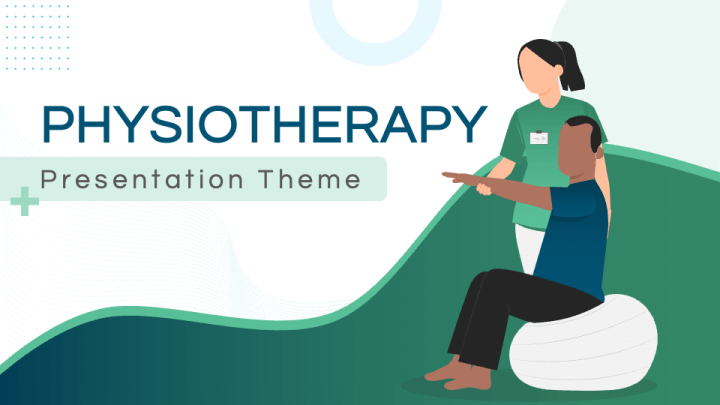 PHYSIOTHERAPY

Presentation Theme